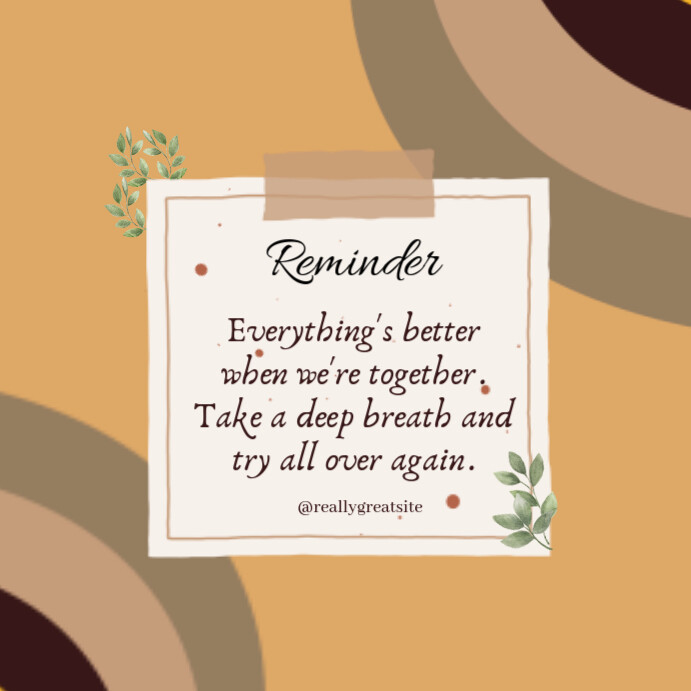 Reminder

Everything's better when we're together. Take a deep breath and try all over again.

@reallygreatsite